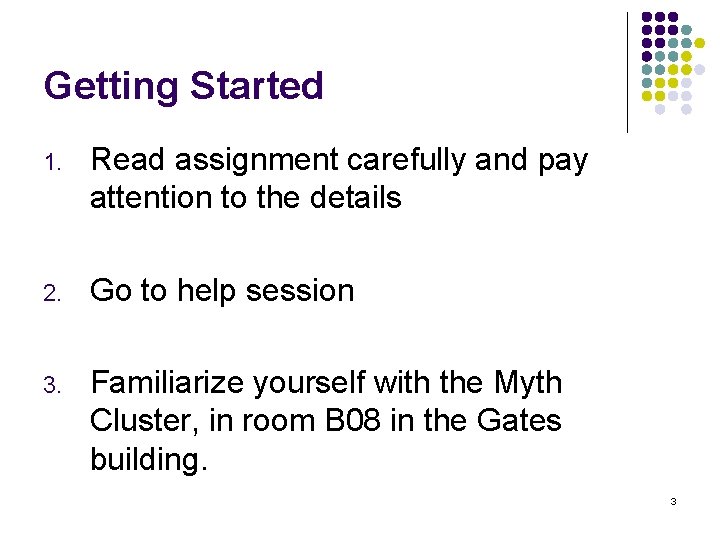 Getting Started

1. Read assignment carefully and pay attention to the details

2. Go to help session

3. Familiarize yourself with the Myth Cluster, in room B08 in the Gates building.

3